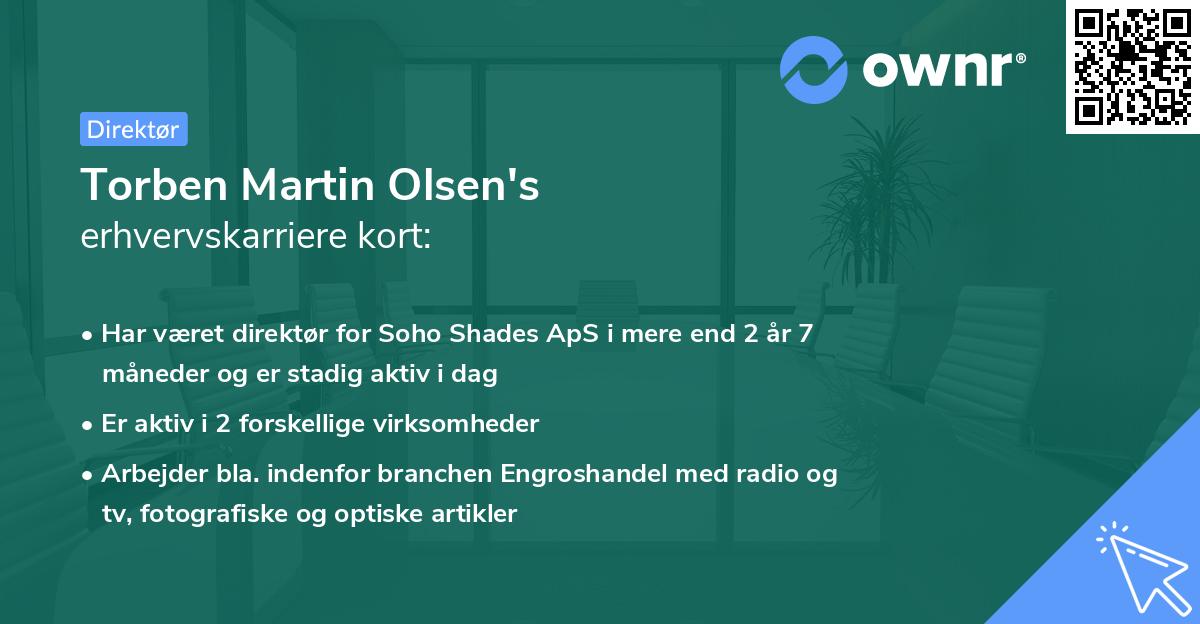 ownr®

Direktør

Torben Martin Olsen's
erhvervskarriere kort:

• Har været direktør for Soho Shades ApS i mere end 2 år 7 måneder og er stadig aktiv i dag
• Er aktiv i 2 forskellige virksomheder
• Arbejder bla. indenfor branchen Engroshandel med radio og tv, fotografiske og optiske artikler